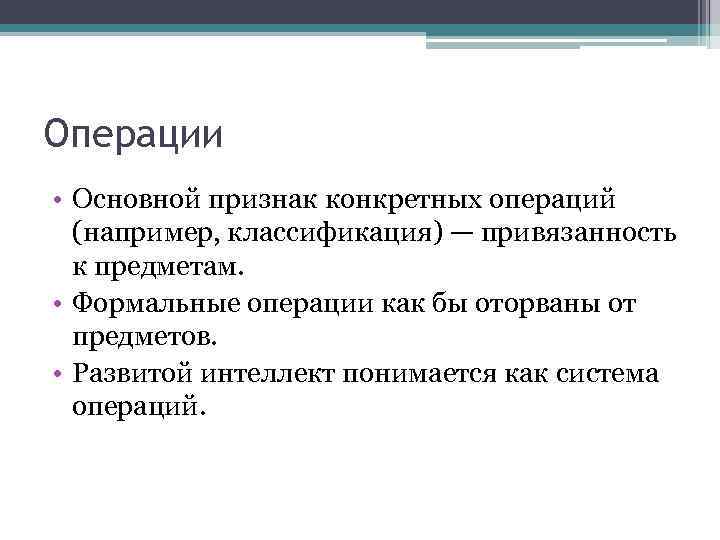 Операции

• Основной признак конкретных операций (например, классификация) — привязанность к предметам.
• Формальные операции как бы оторваны от предметов.
• Развитой интеллект понимается как система операций.